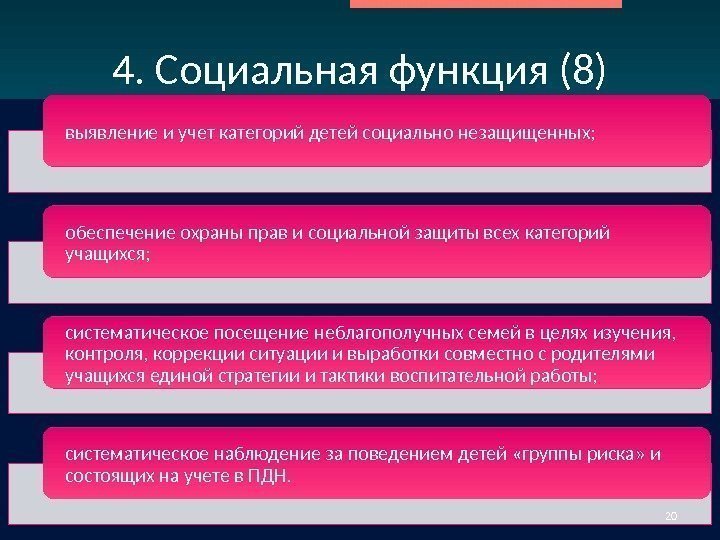 4. Социальная функция (8)

выявление и учет категорий детей социально незащищенных;

обеспечение охраны прав и социальной защиты всех категорий учащихся;

систематическое посещение неблагополучных семей в целях изучения, контроля, коррекции ситуации и выработки совместно с родителями учащихся единой стратегии и тактики воспитательной работы;

систематическое наблюдение за поведением детей «группы риска» и состоящих на учете в ПДН.

20